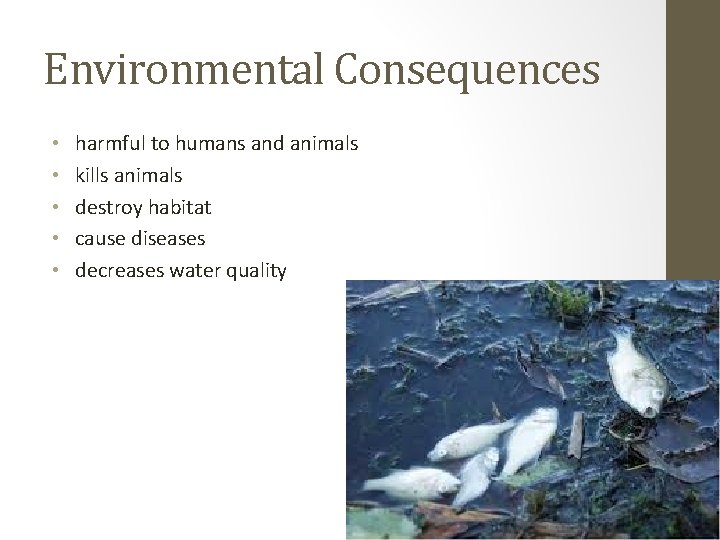 Environmental Consequences

• harmful to humans and animals
• kills animals
• destroy habitat
• cause diseases
• decreases water quality